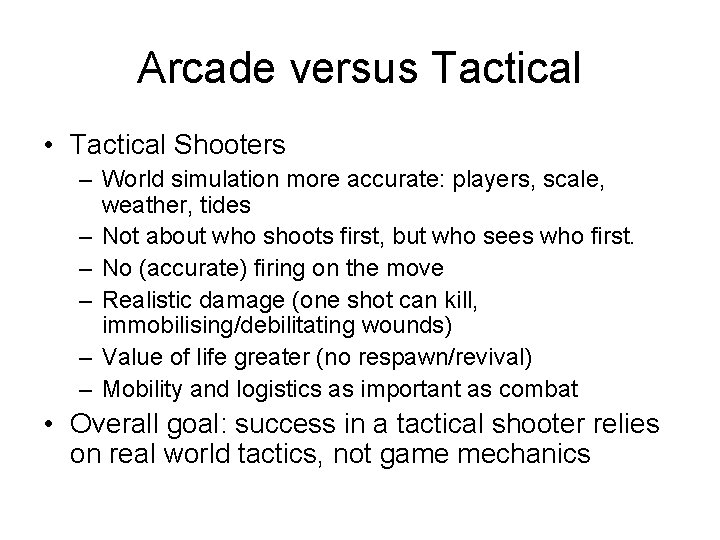 Arcade versus Tactical

• Tactical Shooters
– World simulation more accurate: players, scale, weather, tides
– Not about who shoots first, but who sees who first.
– No (accurate) firing on the move
– Realistic damage (one shot can kill, immobilising/debilitating wounds)
– Value of life greater (no respawn/revival)
– Mobility and logistics as important as combat
• Overall goal: success in a tactical shooter relies on real world tactics, not game mechanics